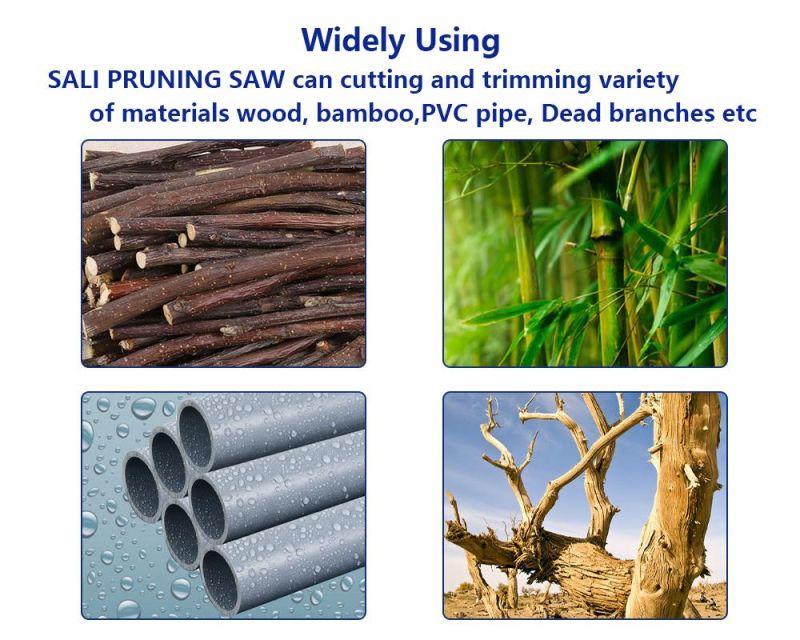 Widely Using

SALI PRUNING SAW can cutting and trimming variety of materials wood, bamboo,PVC pipe, Dead branches etc